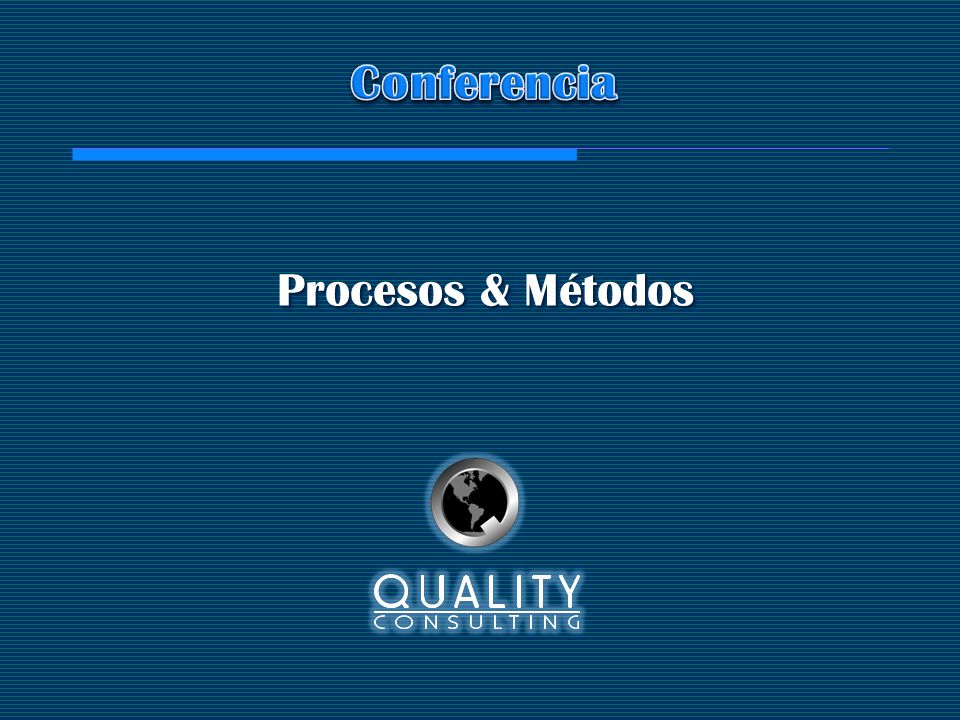 Conferencia

Procesos & Métodos

QUALITY
CONSULTING